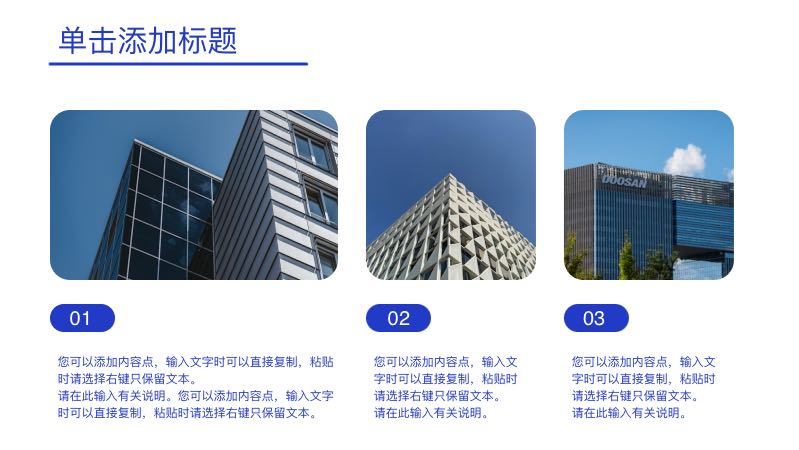 单击添加标题

DOOSAN

01

您可以添加内容点，输入文字时可以直接复制，粘贴时请选择右键只保留文本。
请在此输入有关说明。您可以添加内容点，输入文字时可以直接复制，粘贴时请选择右键只保留文本。

02

您可以添加内容点，输入文字时可以直接复制，粘贴时请选择右键只保留文本。
请在此输入有关说明。

03

您可以添加内容点，输入文字时可以直接复制，粘贴时请选择右键只保留文本。
请在此输入有关说明。